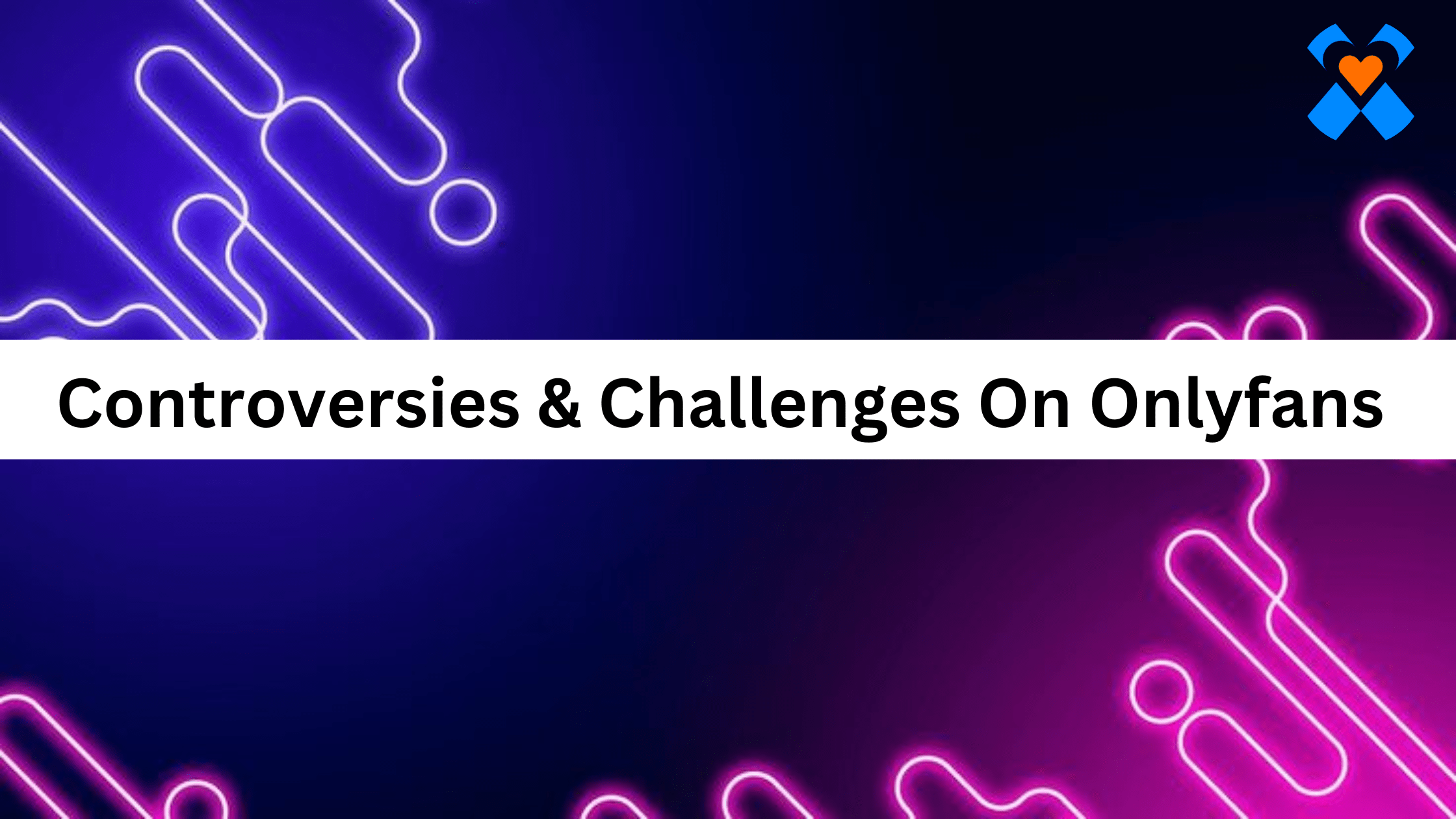 Controversies & Challenges On Onlyfans